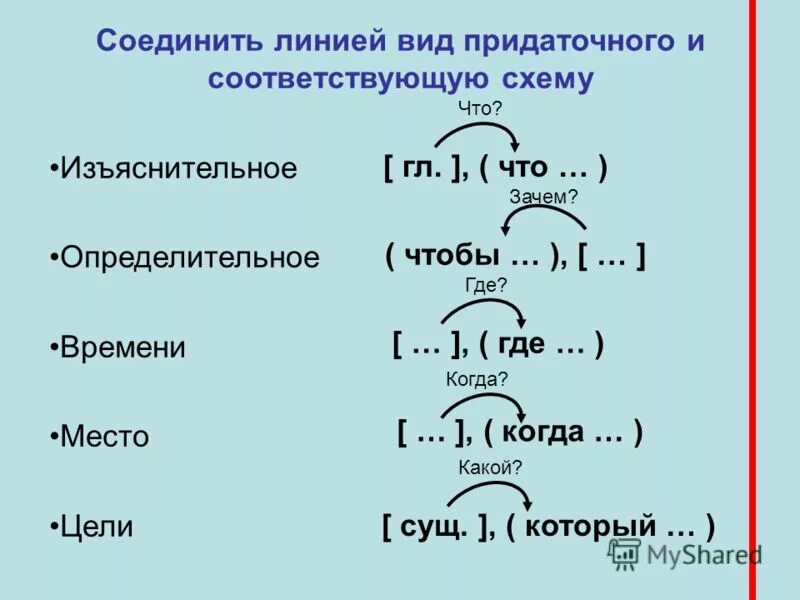 Соединить линией вид придаточного и соответствующую схему

•Изъяснительное

•Определительное

•Времени

•Место

•Цели

Что?
[ гл. ], ( что … )

Зачем?
( чтобы … ), [ … ]

Где?
[ … ], ( где … )

Когда?
[ … ], ( когда … )

Какой?
[ сущ. ], ( который … )

MyShared